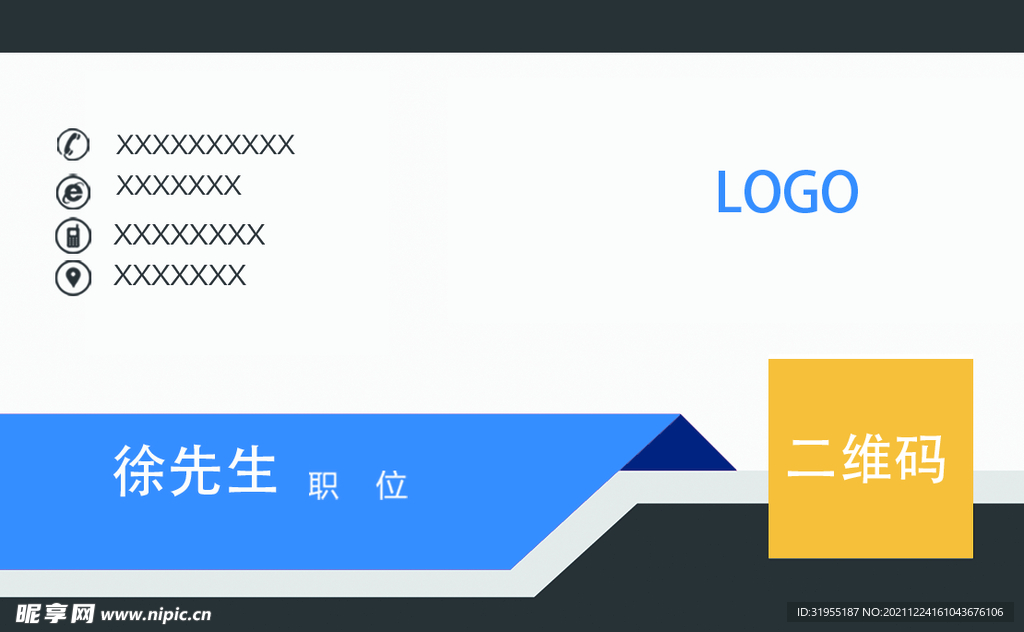 XXXXXXXXXX
XXXXXXX
XXXXXXXX
XXXXXXX

LOGO

徐先生 职 位

二维码

昵享网 www.nipic.cn

ID:31955187 NO:20211224161043676106